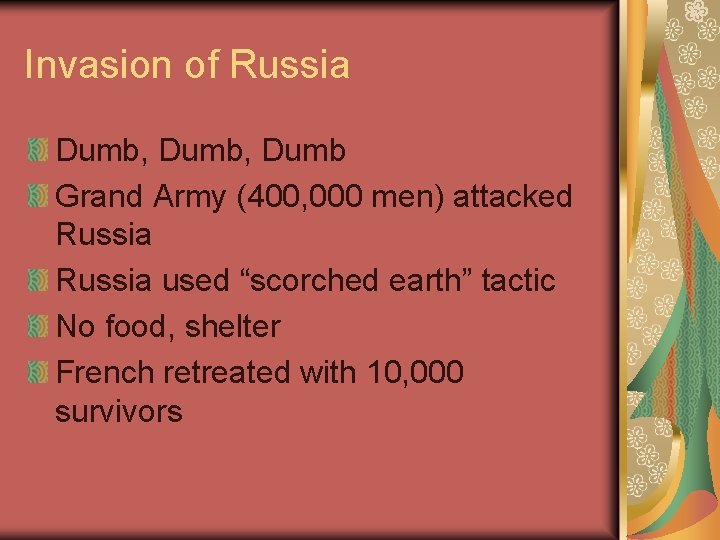 Invasion of Russia

Dumb, Dumb, Dumb

Grand Army (400,000 men) attacked Russia

Russia used “scorched earth” tactic

No food, shelter

French retreated with 10,000 survivors